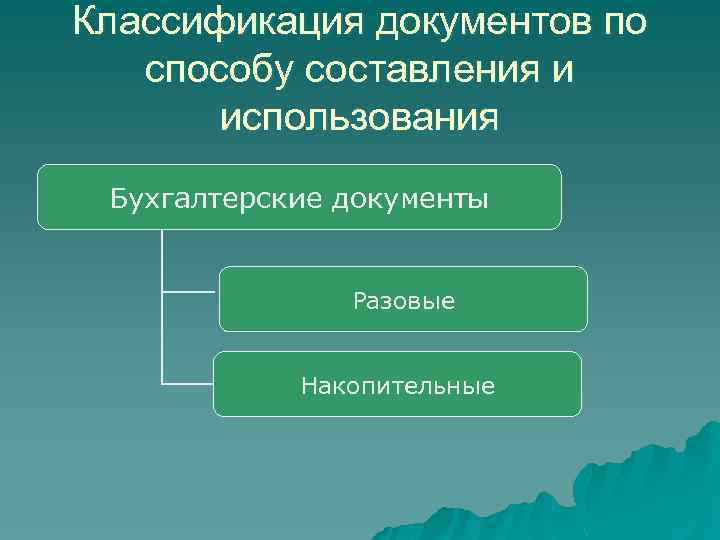 Классификация документов по способу составления и использования

Бухгалтерские документы

Разовые

Накопительные